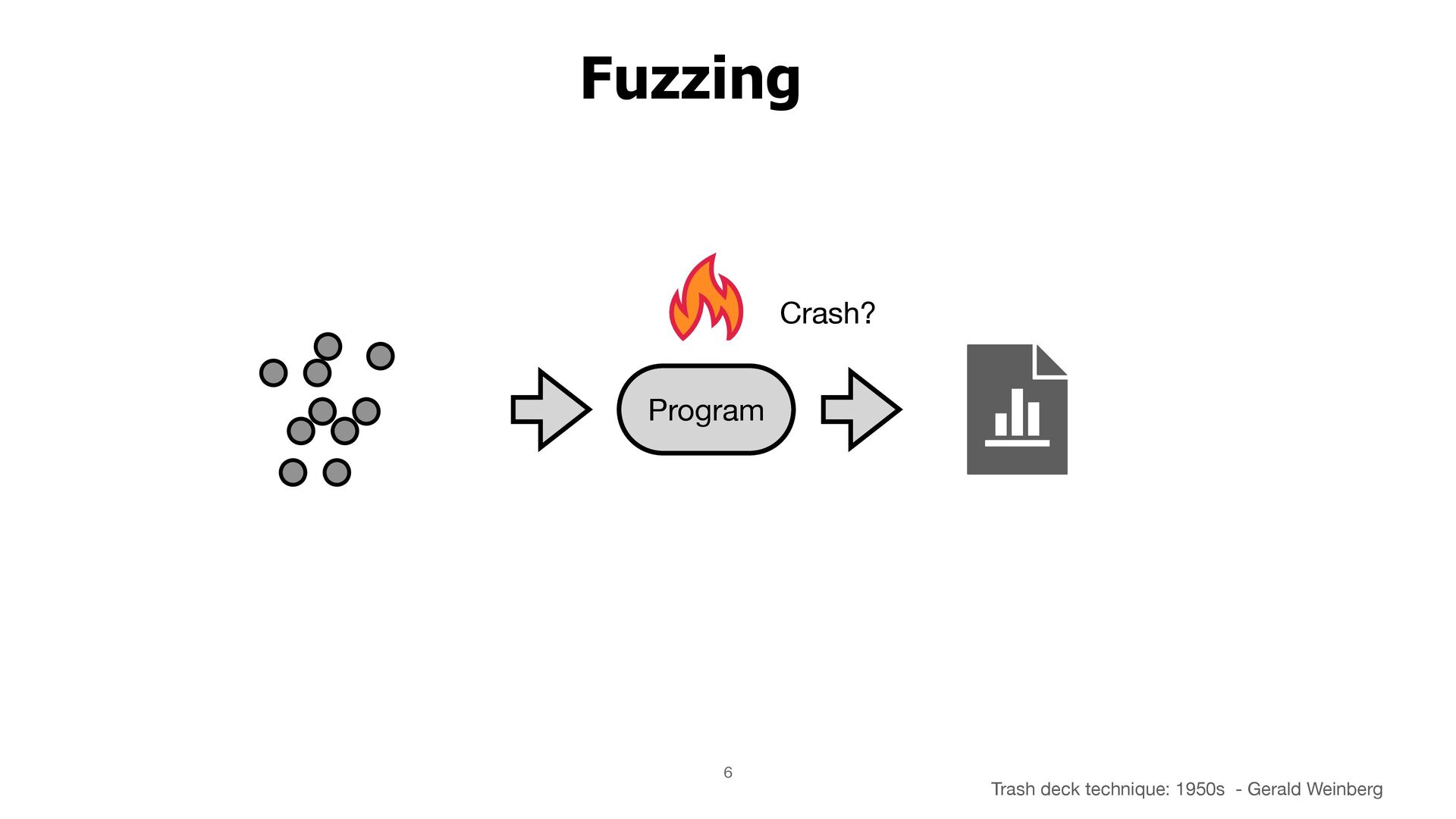 Fuzzing

Crash?

Program

6

Trash deck technique: 1950s - Gerald Weinberg